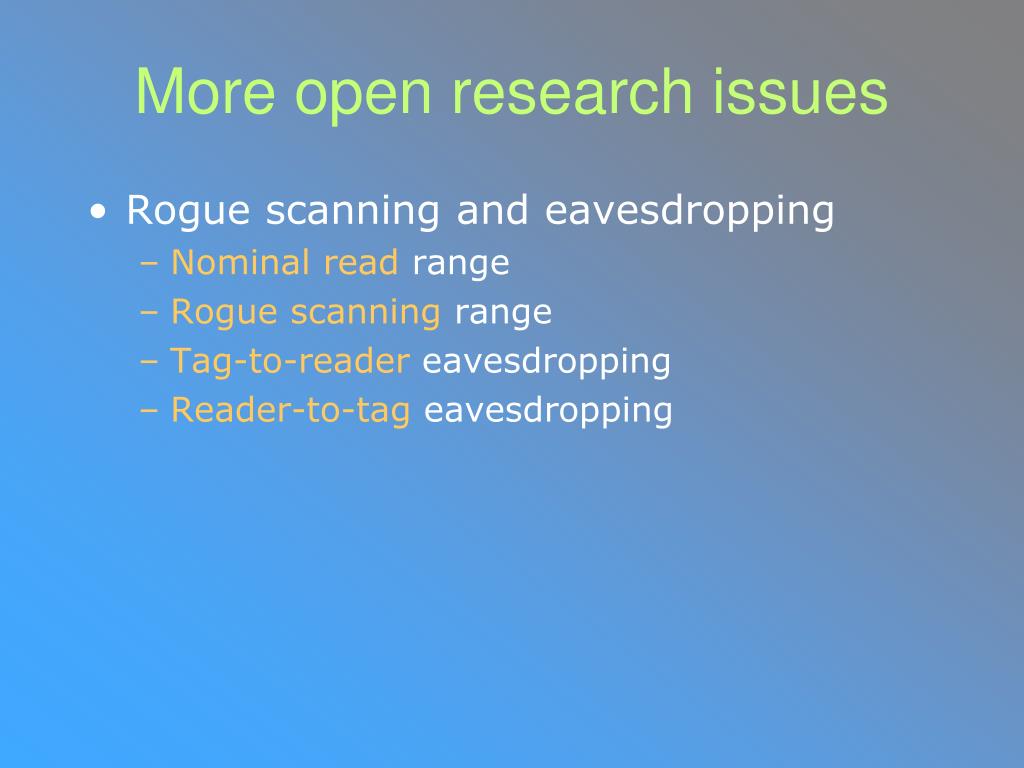 More open research issues

• Rogue scanning and eavesdropping
– Nominal read range
– Rogue scanning range
– Tag-to-reader eavesdropping
– Reader-to-tag eavesdropping